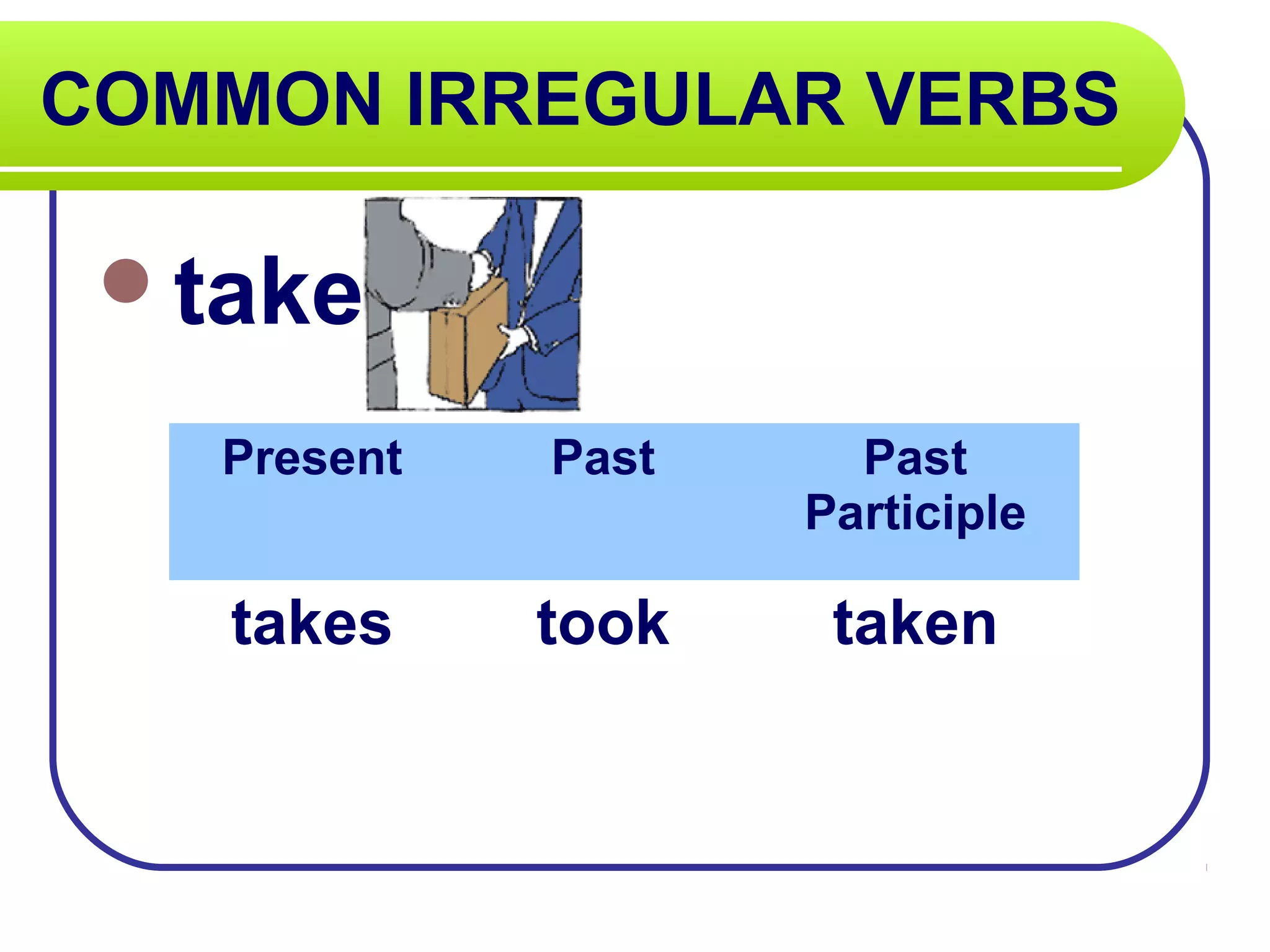 COMMON IRREGULAR VERBS

take

| Present | Past | Past Participle |
|---|---|---|
| takes | took | taken |